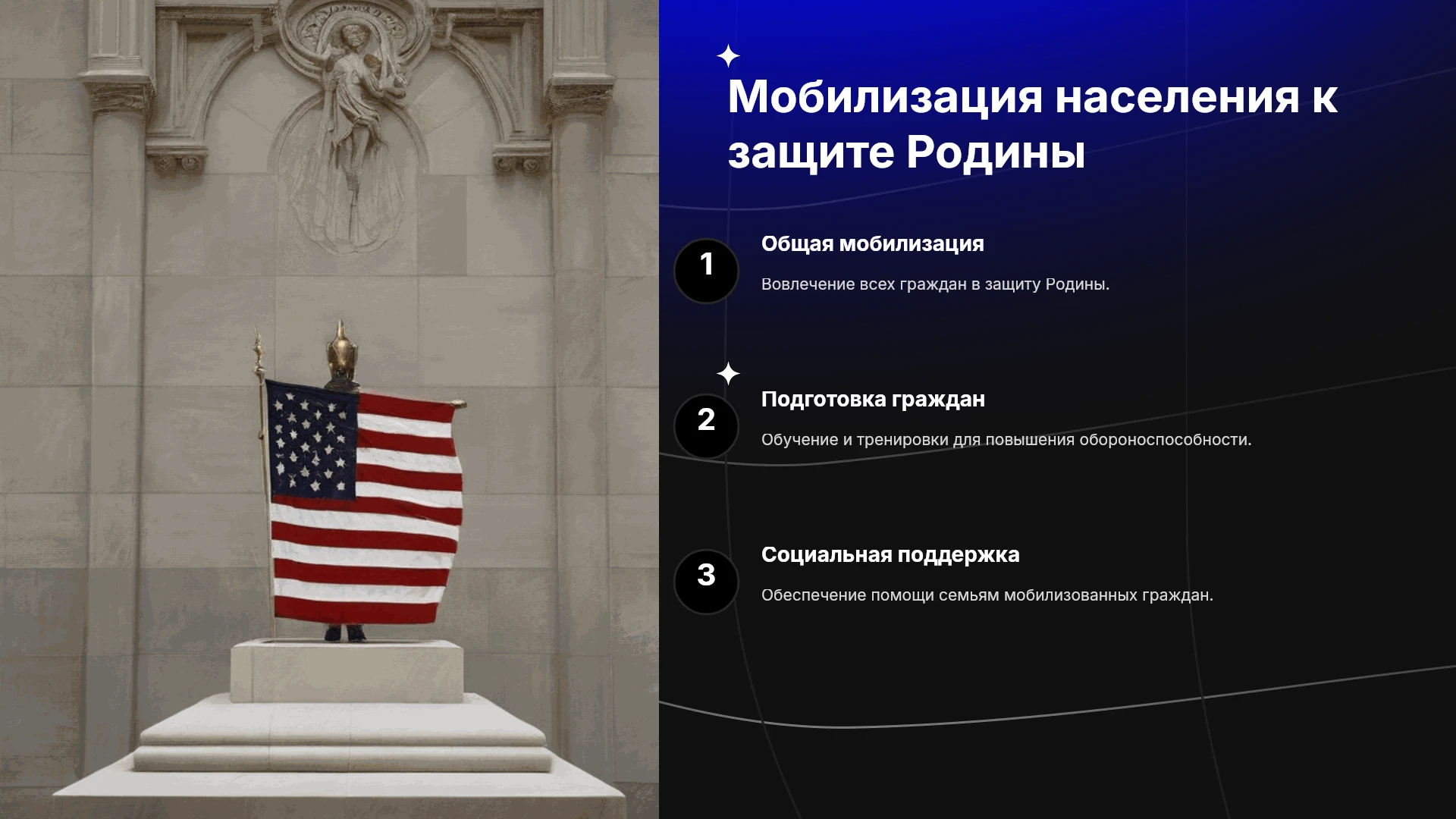 Мобилизация населения к защите Родины

1

Общая мобилизация

Вовлечение всех граждан в защиту Родины.

2

Подготовка граждан

Обучение и тренировки для повышения обороноспособности.

3

Социальная поддержка

Обеспечение помощи семьям мобилизованных граждан.